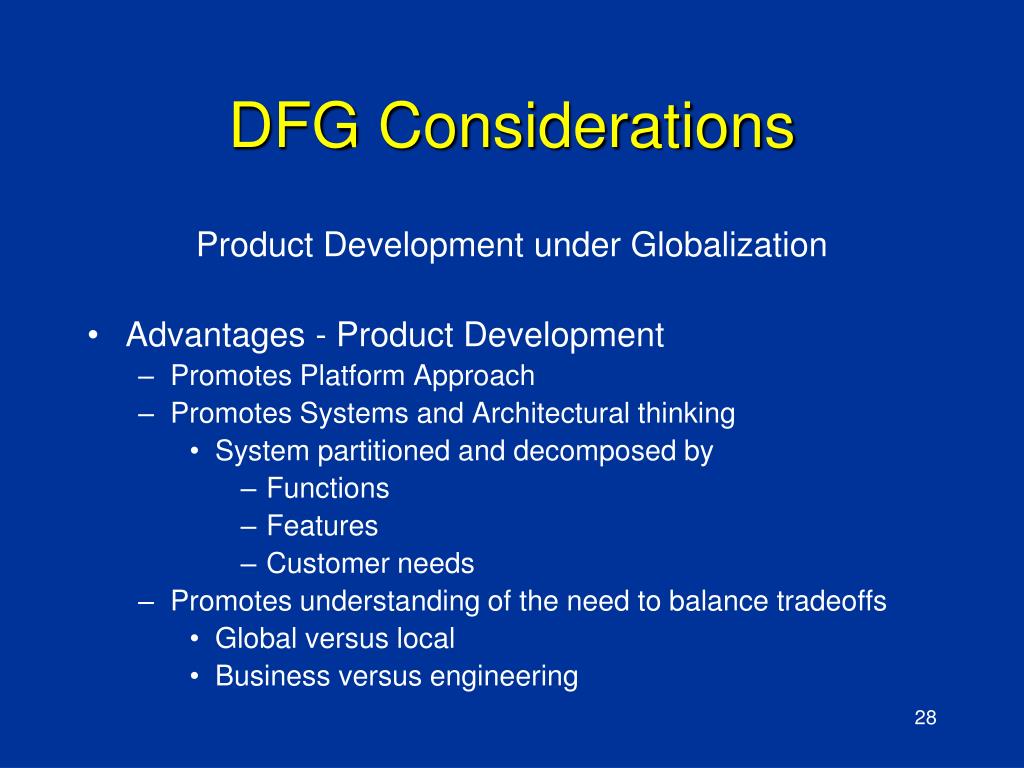 DFG Considerations

Product Development under Globalization

• Advantages - Product Development
– Promotes Platform Approach
– Promotes Systems and Architectural thinking
• System partitioned and decomposed by
– Functions
– Features
– Customer needs
– Promotes understanding of the need to balance tradeoffs
• Global versus local
• Business versus engineering

28